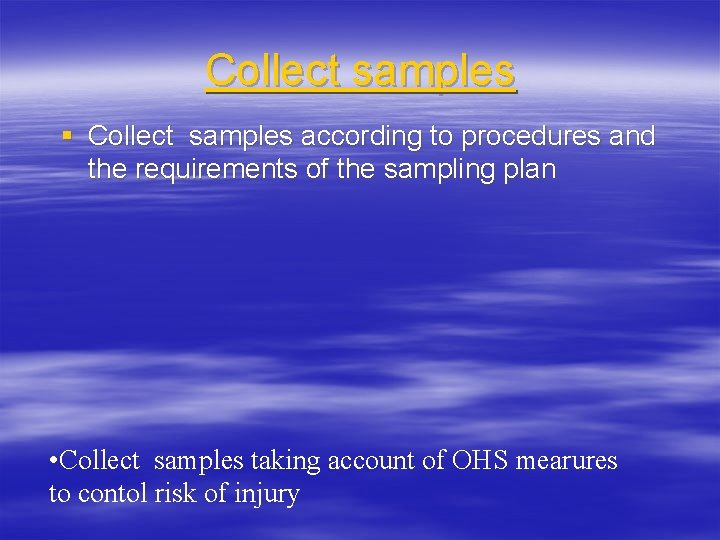 Collect samples

▪ Collect samples according to procedures and the requirements of the sampling plan

•Collect samples taking account of OHS mearures to contol risk of injury